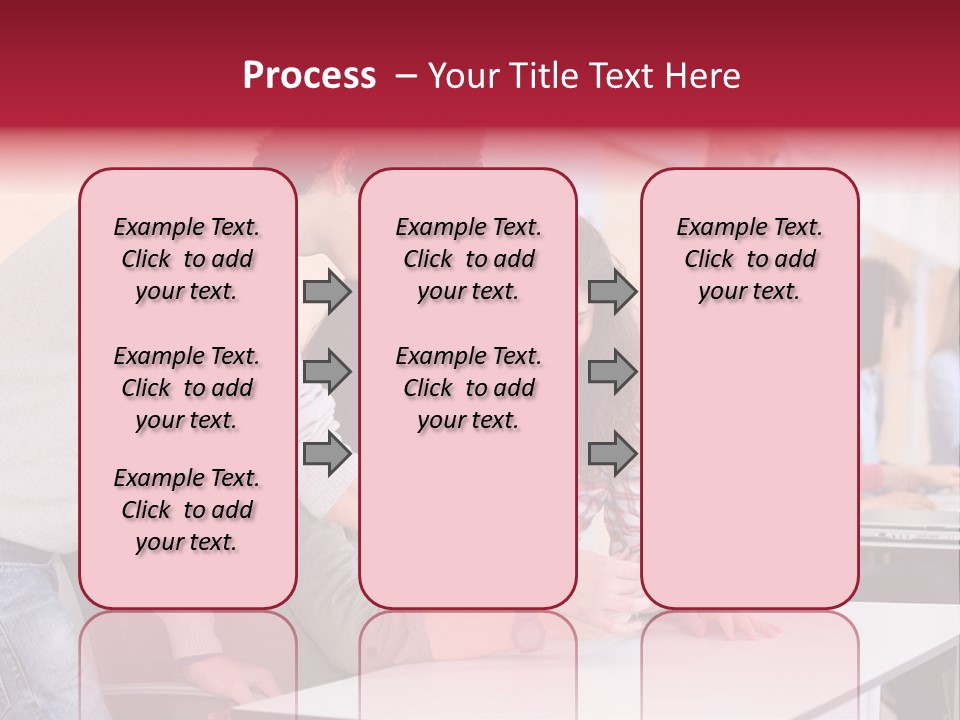 Process – Your Title Text Here

Example Text. Click to add your text.

Example Text. Click to add your text.

Example Text. Click to add your text.

Example Text. Click to add your text.

Example Text. Click to add your text.

Example Text. Click to add your text.